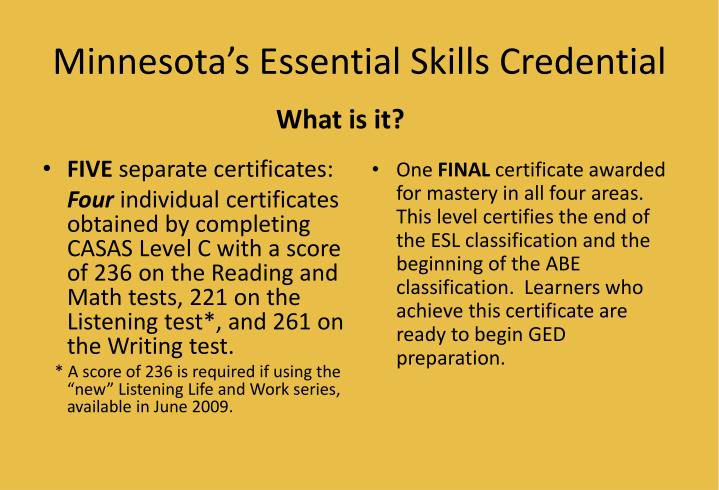 Minnesota's Essential Skills Credential

What is it?

• FIVE separate certificates: Four individual certificates obtained by completing CASAS Level C with a score of 236 on the Reading and Math tests, 221 on the Listening test*, and 261 on the Writing test.

* A score of 236 is required if using the "new" Listening Life and Work series, available in June 2009.

• One FINAL certificate awarded for mastery in all four areas. This level certifies the end of the ESL classification and the beginning of the ABE classification. Learners who achieve this certificate are ready to begin GED preparation.